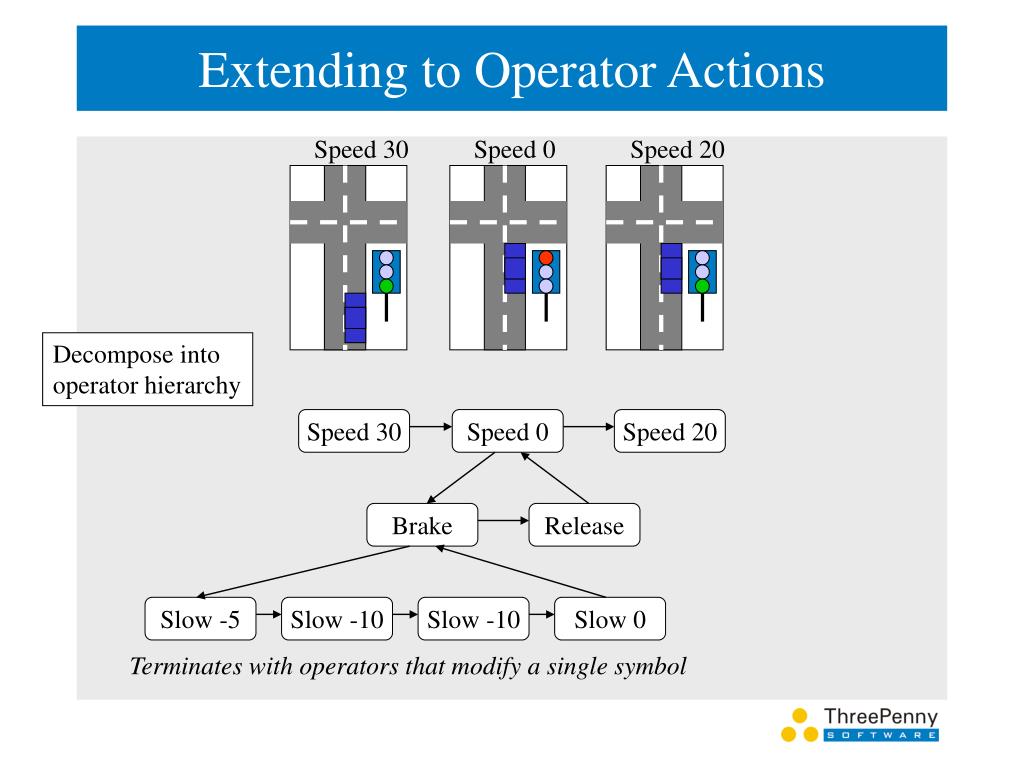 Extending to Operator Actions

Speed 30

Speed 0

Speed 20

Decompose into operator hierarchy

Speed 30

Speed 0

Speed 20

Brake

Release

Slow -5

Slow -10

Slow -10

Slow 0

*Terminates with operators that modify a single symbol*

ThreePenny
SOFTWARE